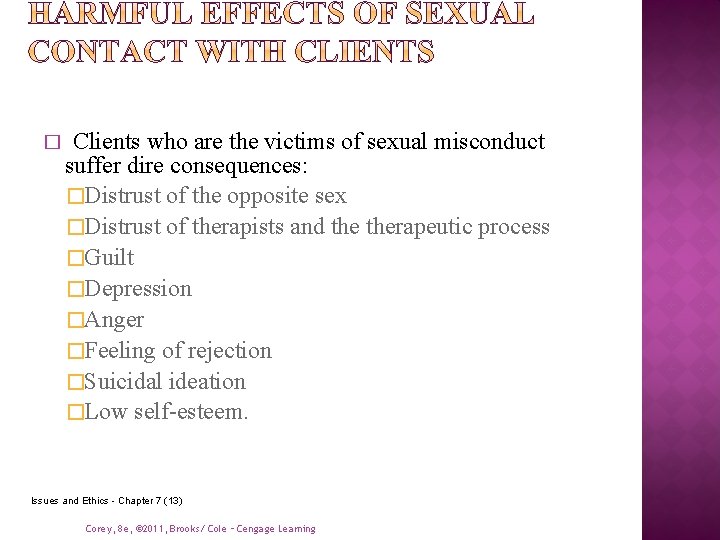 HARMFUL EFFECTS OF SEXUAL CONTACT WITH CLIENTS

□ Clients who are the victims of sexual misconduct suffer dire consequences:
□Distrust of the opposite sex
□Distrust of therapists and the therapeutic process
□Guilt
□Depression
□Anger
□Feeling of rejection
□Suicidal ideation
□Low self-esteem.

Issues and Ethics - Chapter 7 (13)

Corey, 8e, ©2011, Brooks/ Cole – Cengage Learning